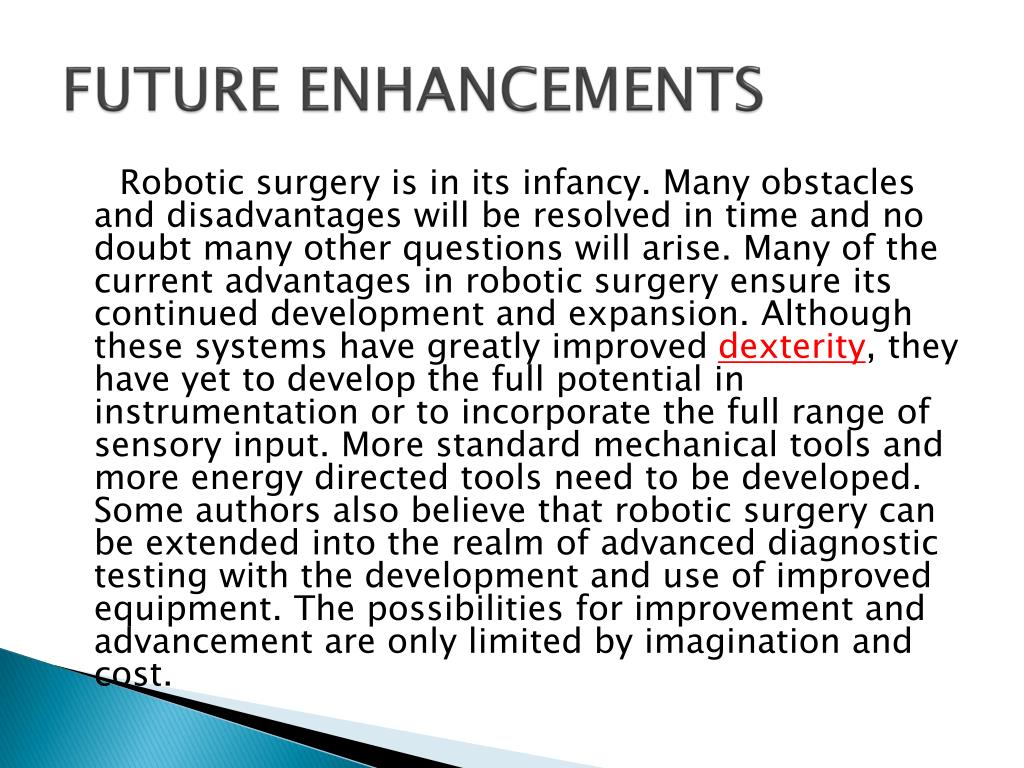 FUTURE ENHANCEMENTS

Robotic surgery is in its infancy. Many obstacles and disadvantages will be resolved in time and no doubt many other questions will arise. Many of the current advantages in robotic surgery ensure its continued development and expansion. Although these systems have greatly improved dexterity, they have yet to develop the full potential in instrumentation or to incorporate the full range of sensory input. More standard mechanical tools and more energy directed tools need to be developed. Some authors also believe that robotic surgery can be extended into the realm of advanced diagnostic testing with the development and use of improved equipment. The possibilities for improvement and advancement are only limited by imagination and cost.